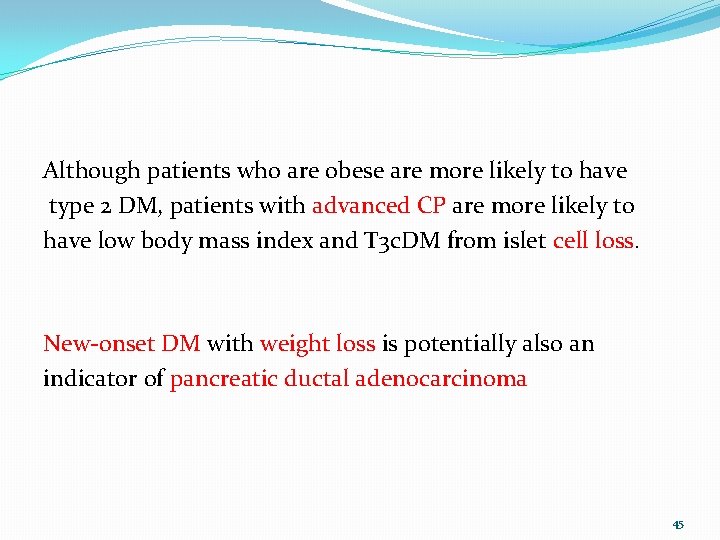 Although patients who are obese are more likely to have type 2 DM, patients with advanced CP are more likely to have low body mass index and T3cDM from islet cell loss.

New-onset DM with weight loss is potentially also an indicator of pancreatic ductal adenocarcinoma

45